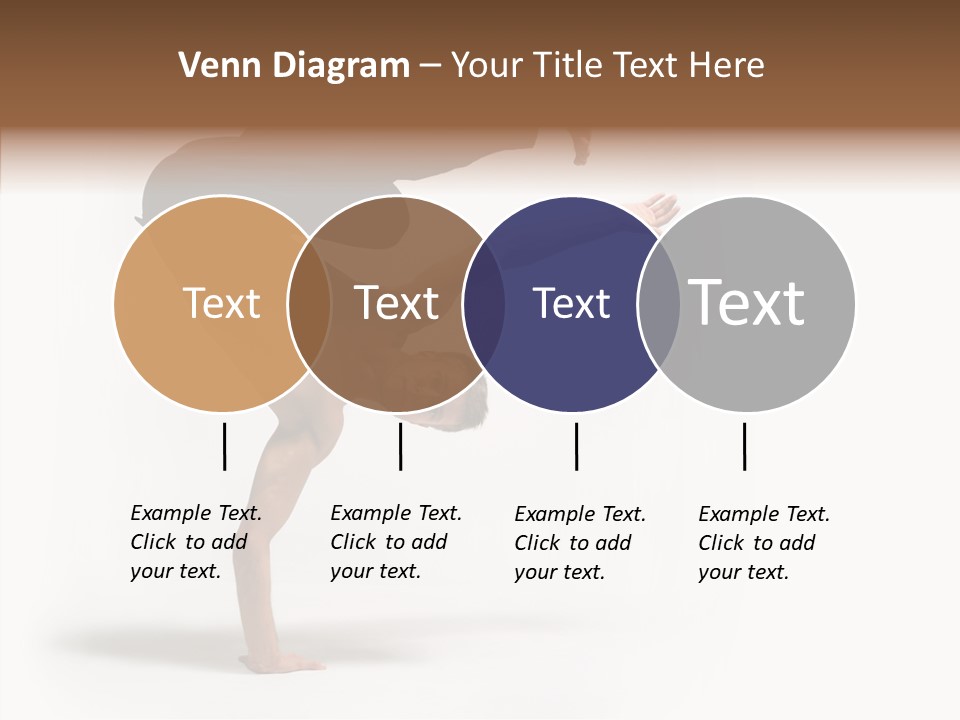 Venn Diagram – Your Title Text Here

Text

Text

Text

Text

Example Text. Click to add your text.

Example Text. Click to add your text.

Example Text. Click to add your text.

Example Text. Click to add your text.